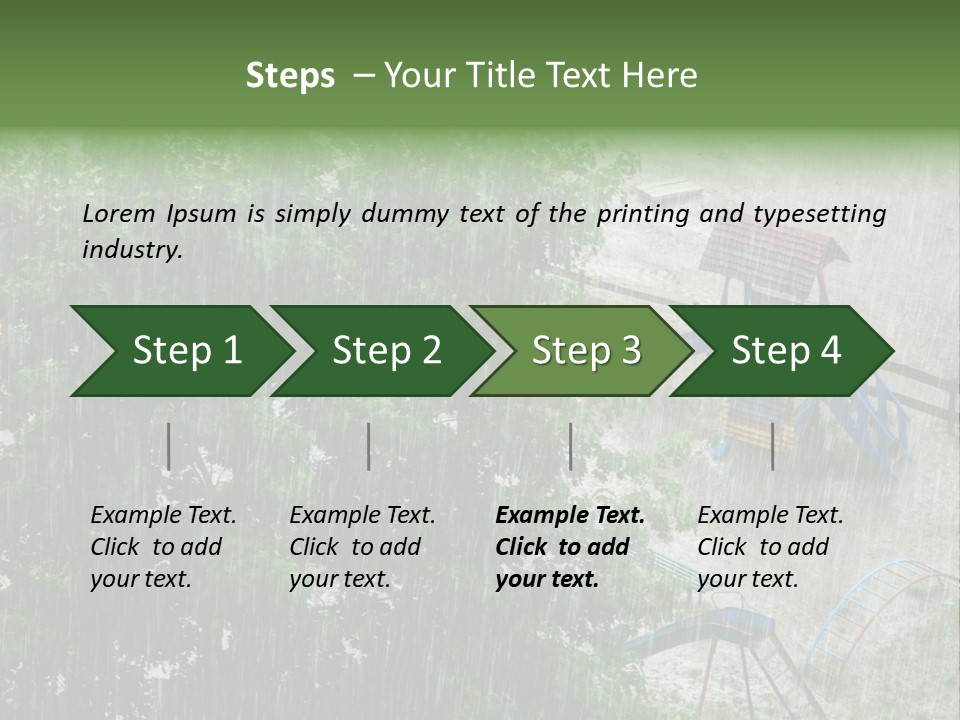 Steps – Your Title Text Here

Lorem Ipsum is simply dummy text of the printing and typesetting industry.

Step 1

Step 2

Step 3

Step 4

Example Text. Click to add your text.

Example Text. Click to add your text.

Example Text. Click to add your text.

Example Text. Click to add your text.